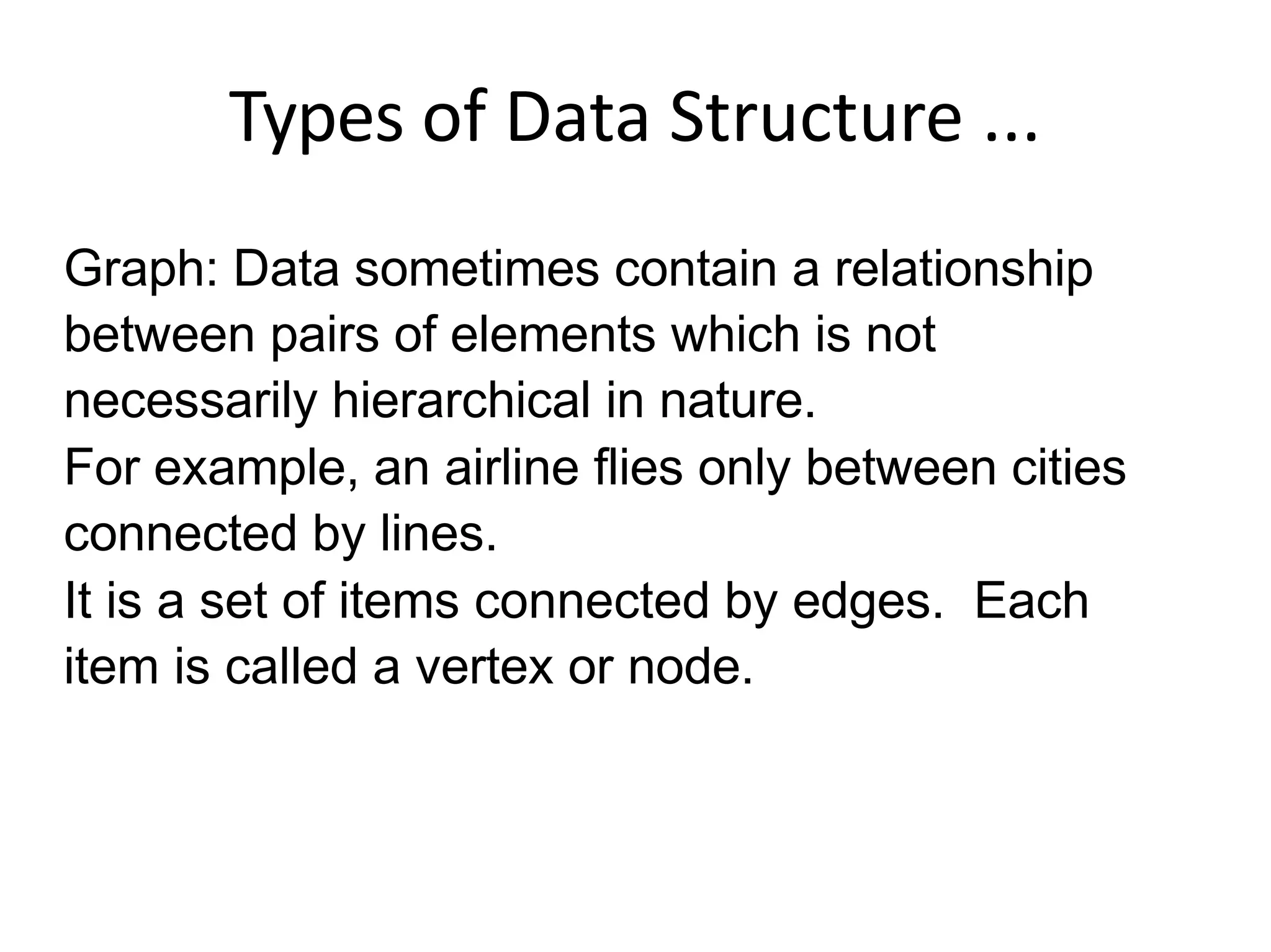 Types of Data Structure ...

Graph: Data sometimes contain a relationship between pairs of elements which is not necessarily hierarchical in nature.
For example, an airline flies only between cities connected by lines.
It is a set of items connected by edges. Each item is called a vertex or node.